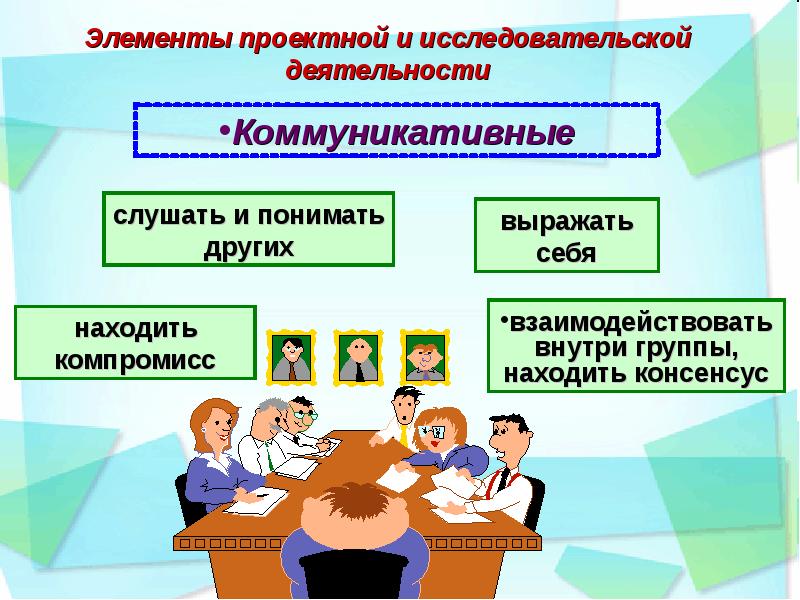 Элементы проектной и исследовательской деятельности

•Коммуникативные

слушать и понимать других

выражать себя

находить компромисс

•взаимодействовать внутри группы, находить консенсус